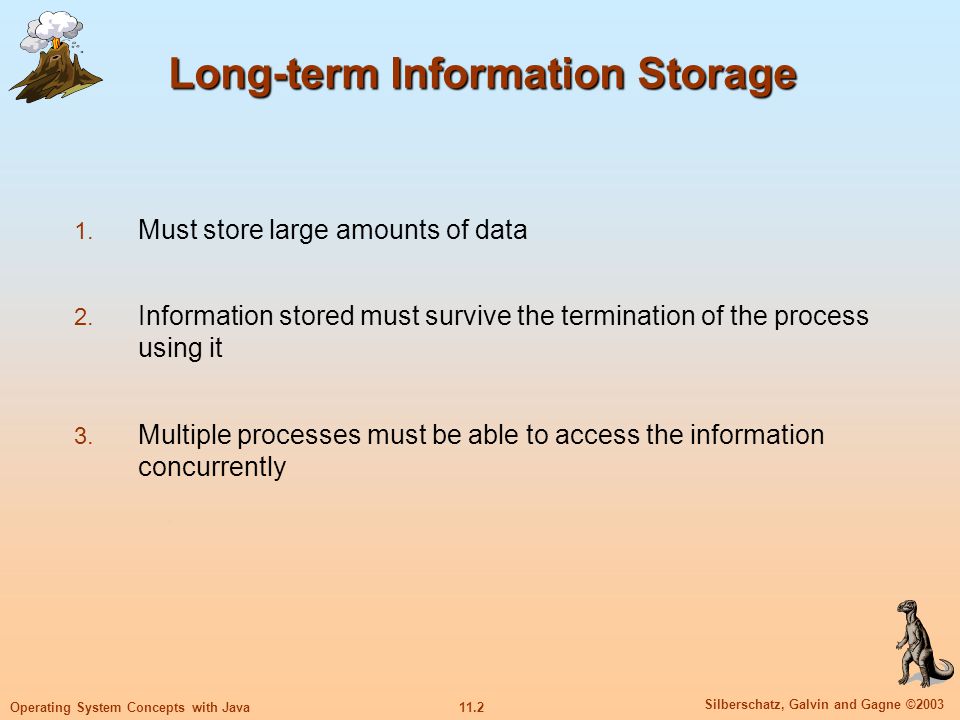 Long-term Information Storage

1. Must store large amounts of data

2. Information stored must survive the termination of the process using it

3. Multiple processes must be able to access the information concurrently

Operating System Concepts with Java

11.2

Silberschatz, Galvin and Gagne ©2003